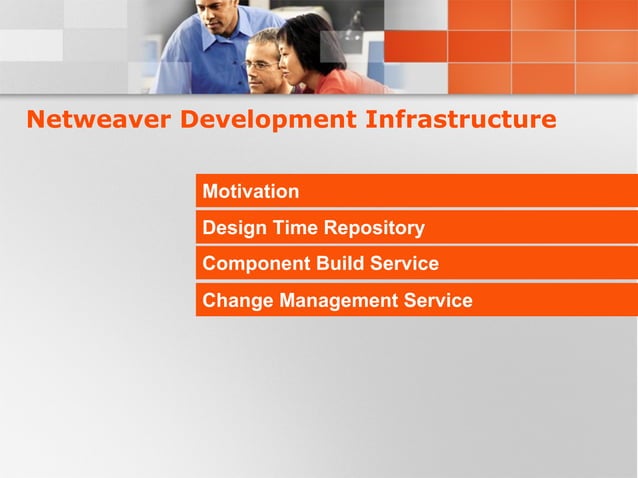 Netweaver Development Infrastructure

Motivation

Design Time Repository

Component Build Service

Change Management Service